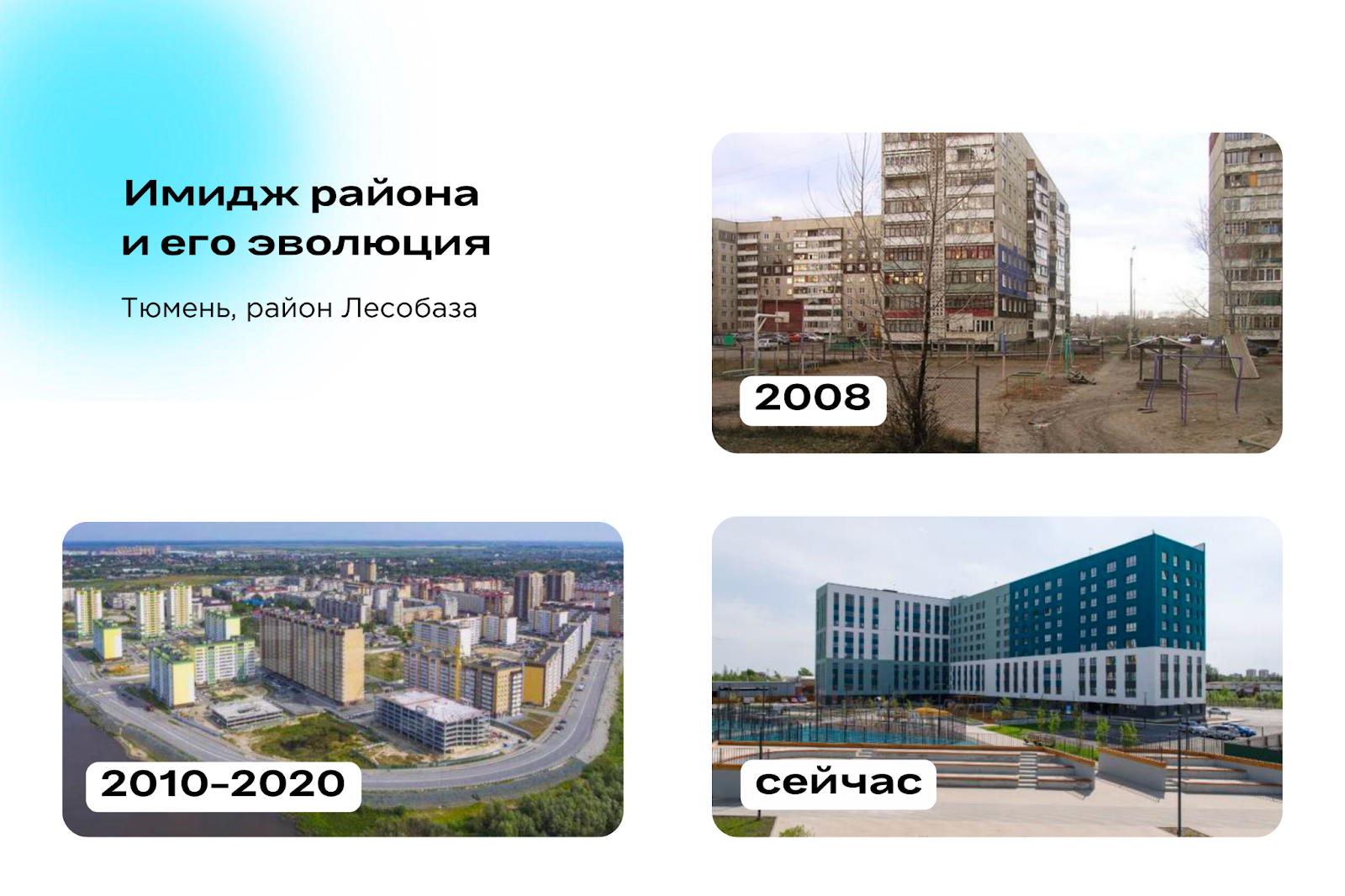 Имидж района
и его эволюция

Тюмень, район Лесобаза

2008

2010-2020

сейчас